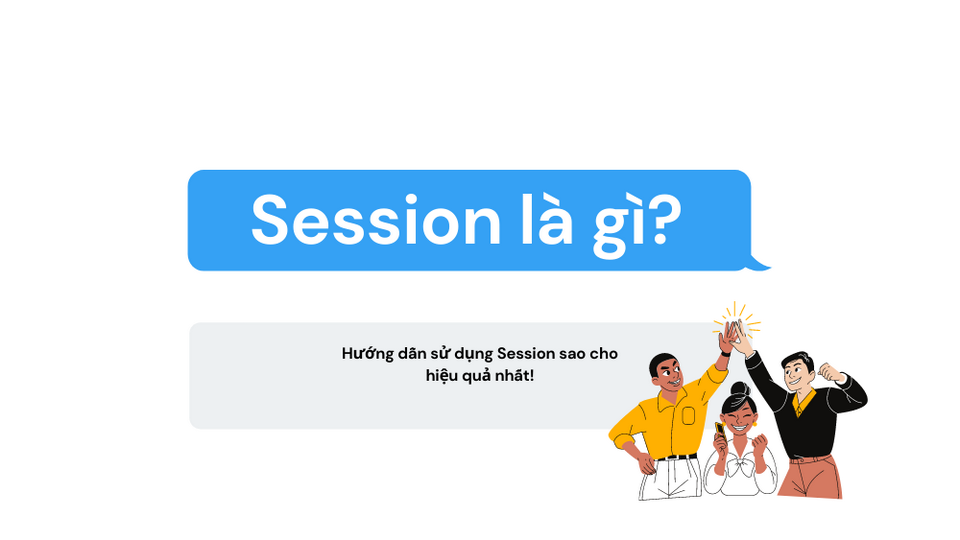 Session là gì?

Hướng dẫn sử dụng Session sao cho hiệu quả nhất!